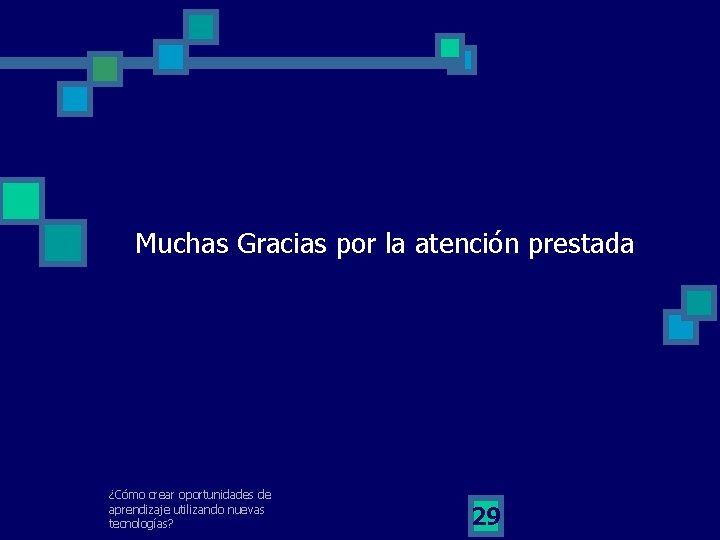 Muchas Gracias por la atención prestada

¿Cómo crear oportunidades de aprendizaje utilizando nuevas tecnologías?

29